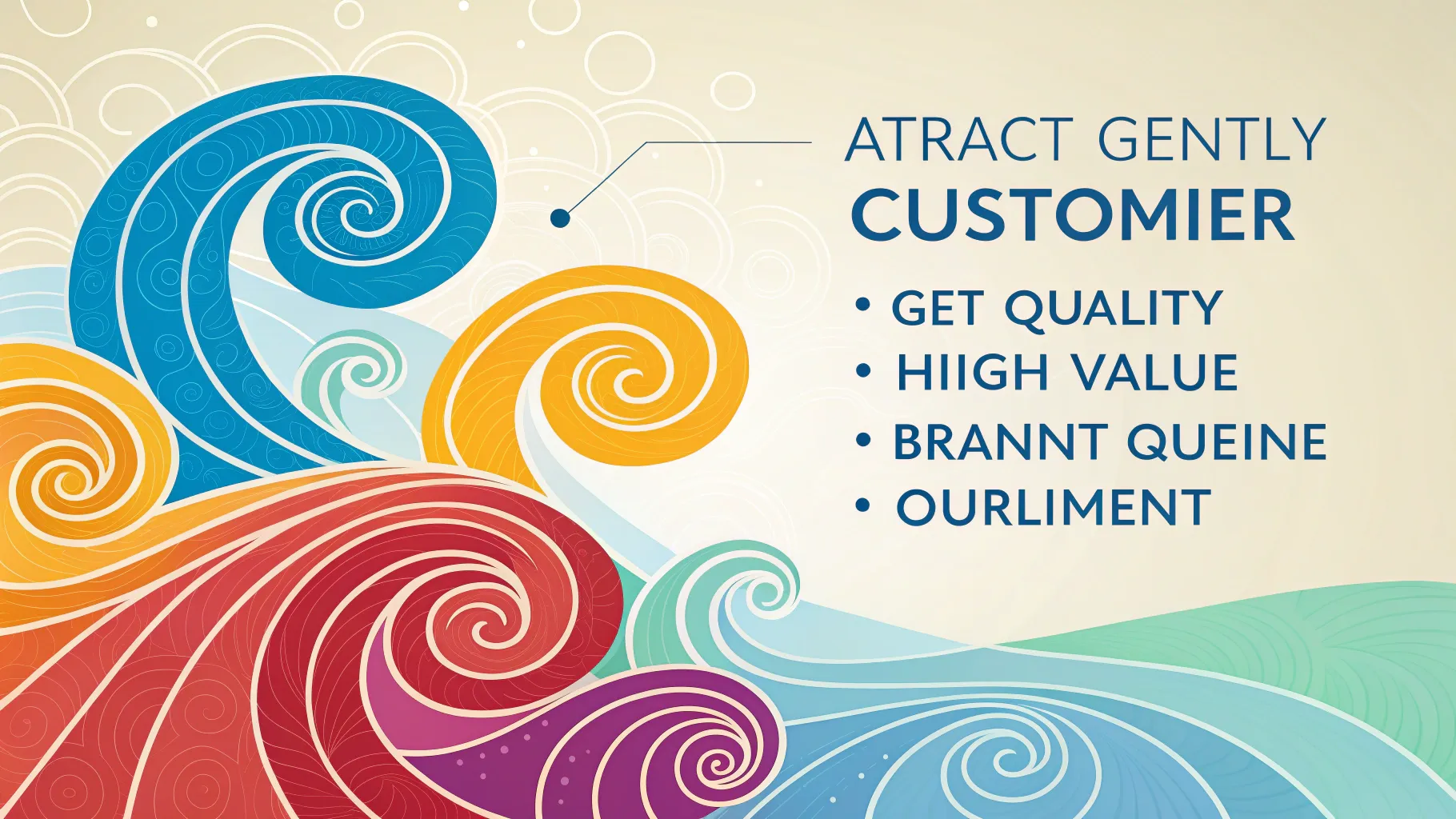 ATRACT GENTLY
CUSTOMIER

• GET QUALITY
• HIIGH VALUE
• BRANNT QUEINE
• OURLIMENT